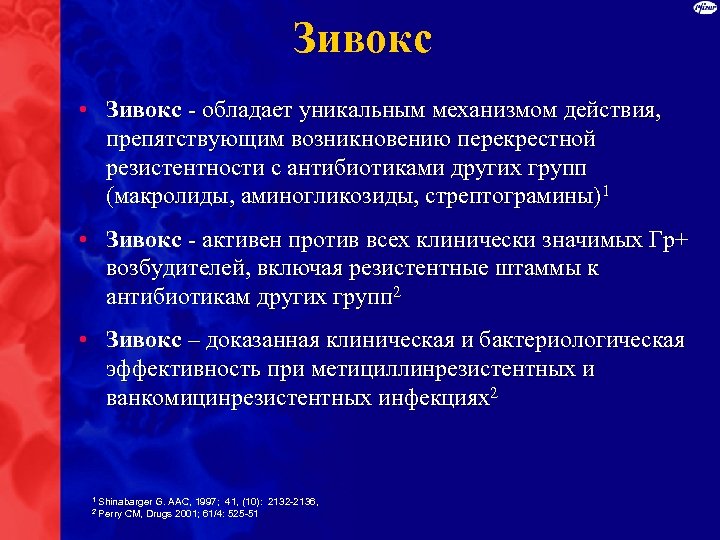 Pfizer

Зивокс

• Зивокс - обладает уникальным механизмом действия, препятствующим возникновению перекрестной резистентности с антибиотиками других групп (макролиды, аминогликозиды, стрептограмины)$^1$

• Зивокс - активен против всех клинически значимых Гр+ возбудителей, включая резистентные штаммы к антибиотикам других групп$^2$

• Зивокс – доказанная клиническая и бактериологическая эффективность при метициллинрезистентных и ванкомицинрезистентных инфекциях$^2$

$^1$ Shinabarger G. AAC, 1997; 41, (10): 2132-2136,
$^2$ Perry CM, Drugs 2001; 61/4: 525-51